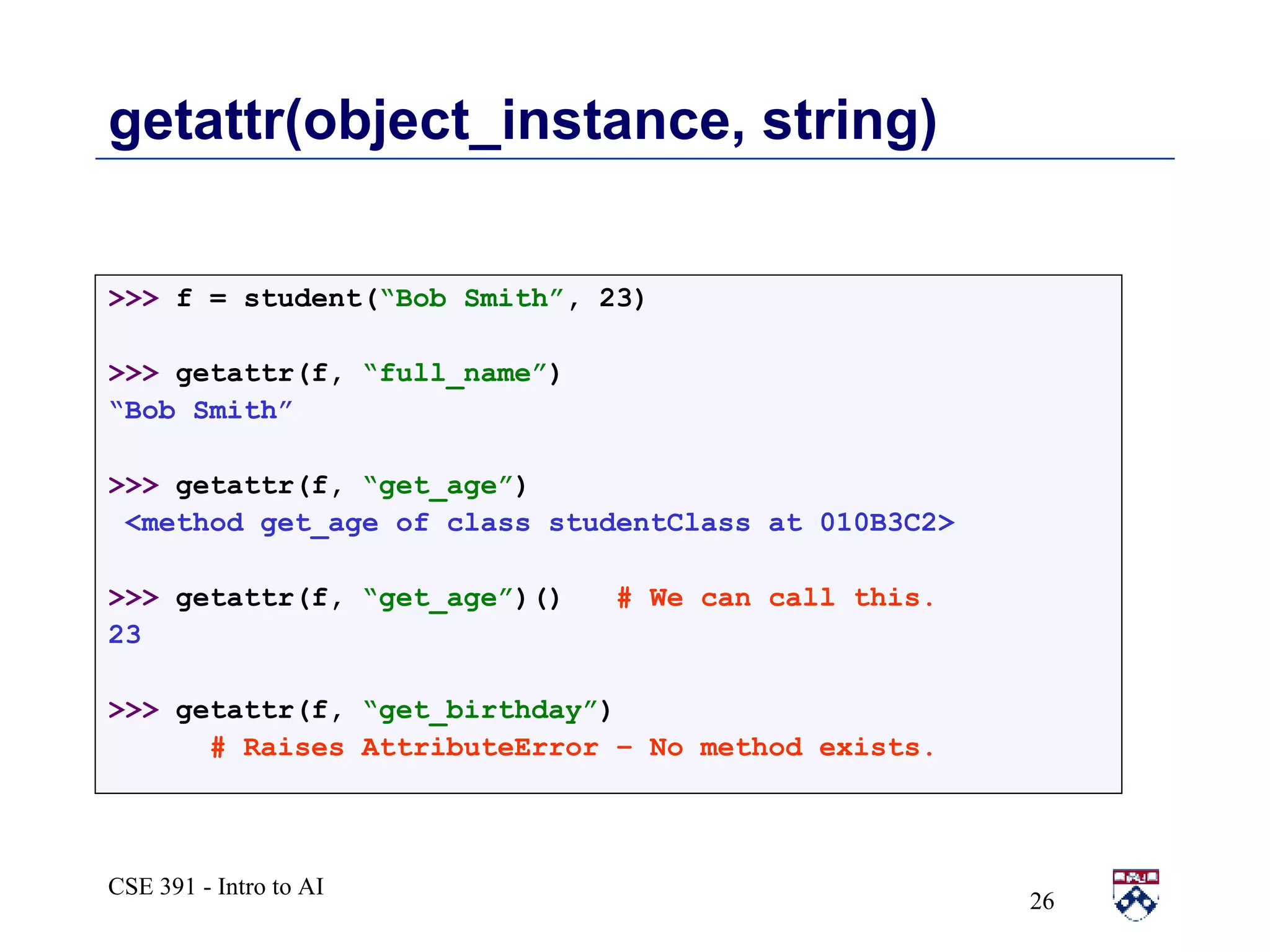 getattr(object_instance, string)

>>> f = student(“Bob Smith”, 23)

>>> getattr(f, “full_name”)
“Bob Smith”

>>> getattr(f, “get_age”)
<method get_age of class studentClass at 010B3C2>

>>> getattr(f, “get_age”)() # We can call this.
23

>>> getattr(f, “get_birthday”)
# Raises AttributeError – No method exists.

CSE 391 - Intro to AI

26